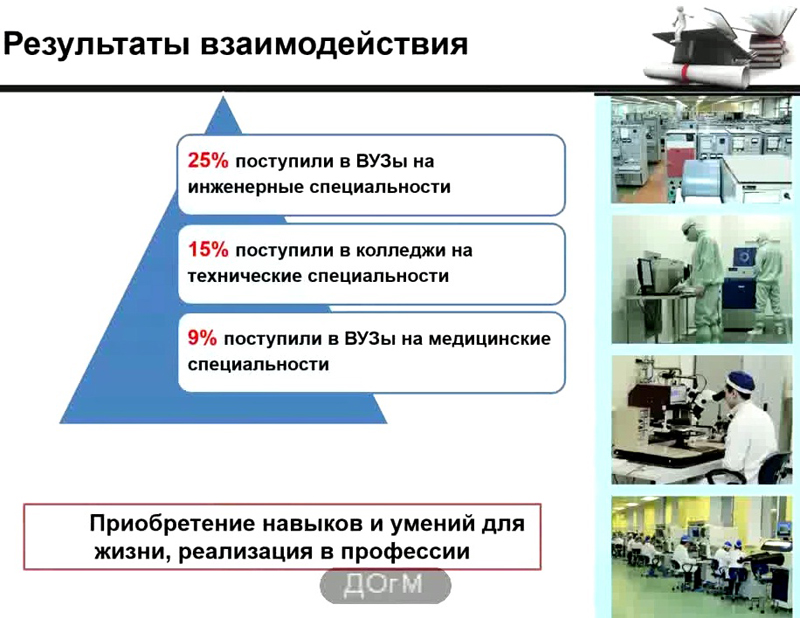 Результаты взаимодействия

25% поступили в ВУЗы на инженерные специальности

15% поступили в колледжи на технические специальности

9% поступили в ВУЗы на медицинские специальности

Приобретение навыков и умений для жизни, реализация в профессии

ДОгМ